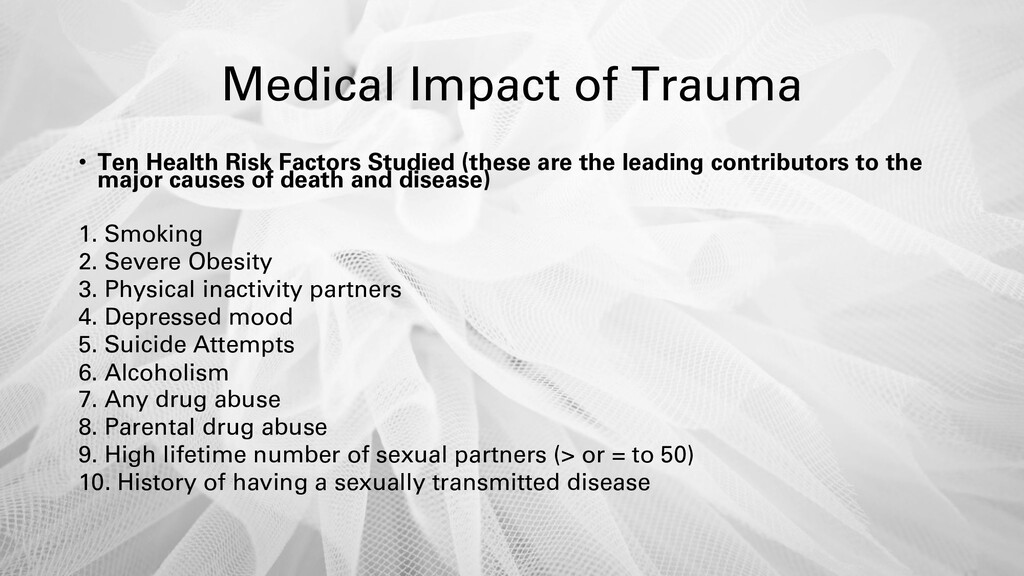 Medical Impact of Trauma

• Ten Health Risk Factors Studied (these are the leading contributors to the major causes of death and disease)

1. Smoking
2. Severe Obesity
3. Physical inactivity partners
4. Depressed mood
5. Suicide Attempts
6. Alcoholism
7. Any drug abuse
8. Parental drug abuse
9. High lifetime number of sexual partners (> or = to 50)
10. History of having a sexually transmitted disease